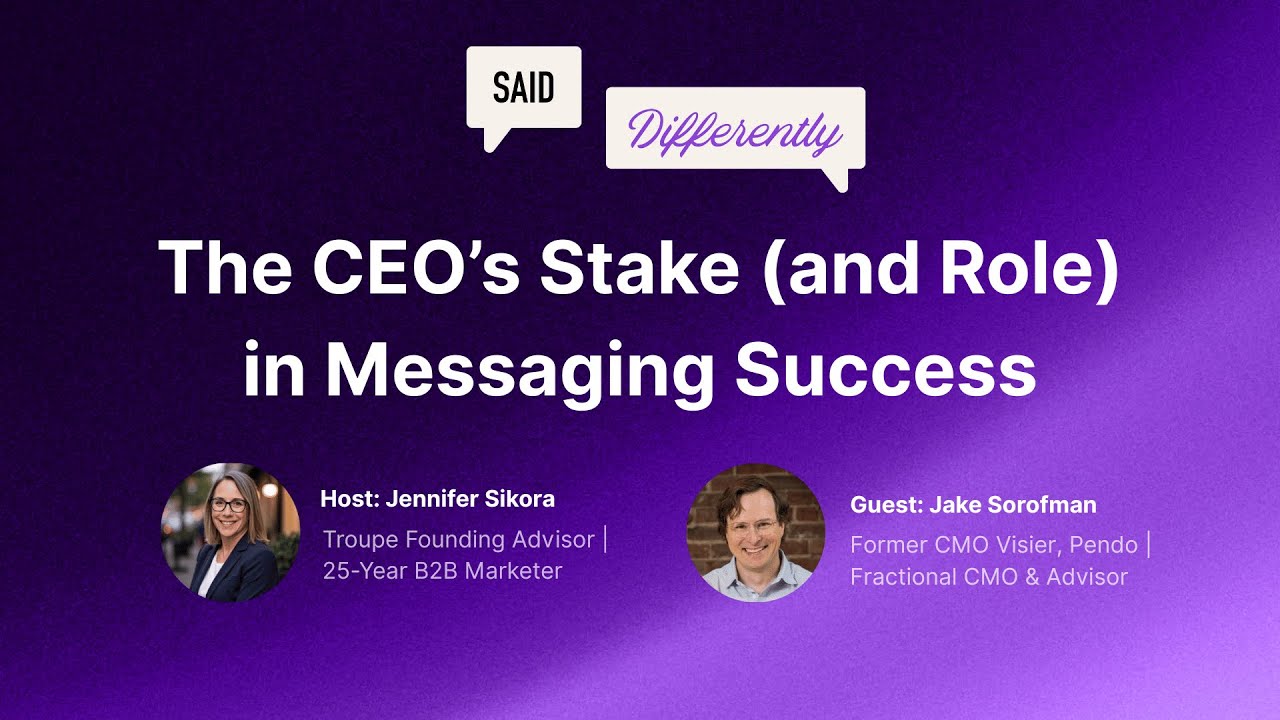 SAID

Differently

The CEO's Stake (and Role) in Messaging Success

Host: Jennifer Sikora
Troupe Founding Advisor | 25-Year B2B Marketer

Guest: Jake Sorofman
Former CMO Visier, Pendo | Fractional CMO & Advisor